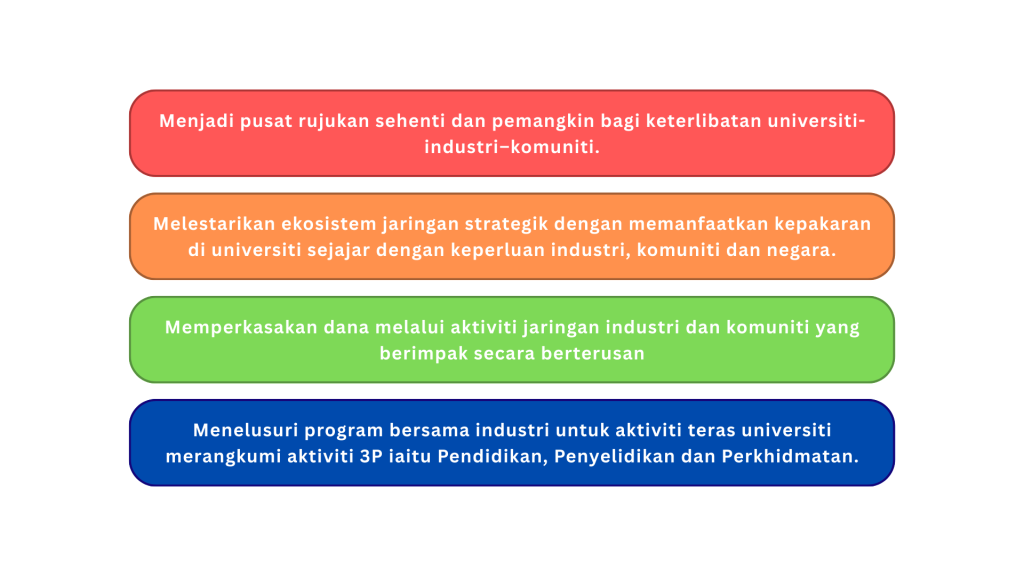 Menjadi pusat rujukan sehenti dan pemangkin bagi keterlibatan universiti-industri–komuniti.

Melestarikan ekosistem jaringan strategik dengan memanfaatkan kepakaran di universiti sejajar dengan keperluan industri, komuniti dan negara.

Memperkasakan dana melalui aktiviti jaringan industri dan komuniti yang berimpak secara berterusan

Menelusuri program bersama industri untuk aktiviti teras universiti merangkumi aktiviti 3P iaitu Pendidikan, Penyelidikan dan Perkhidmatan.